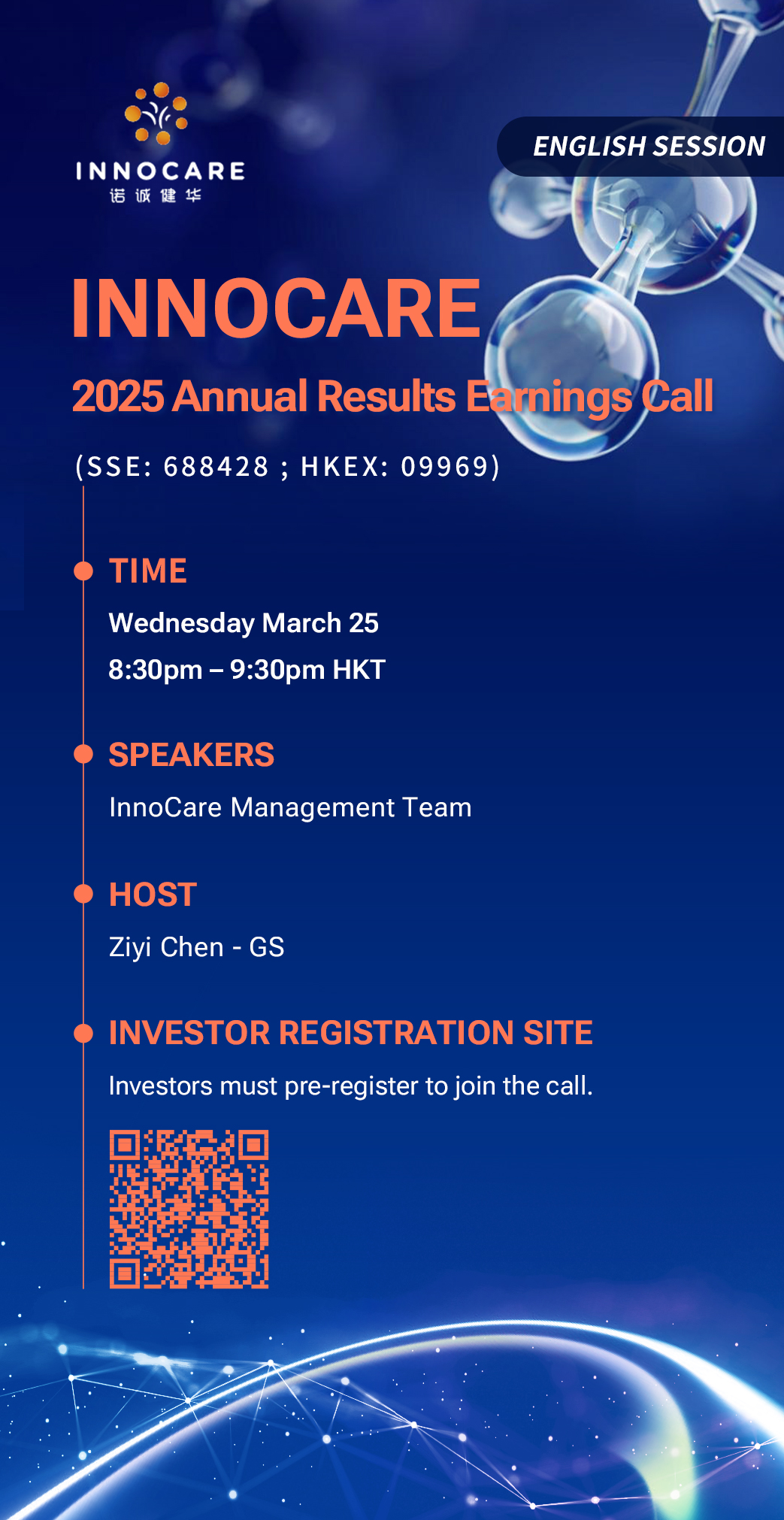 INNOCARE
诺诚健华

ENGLISH SESSION

INNOCARE

2025 Annual Results Earnings Call

(SSE: 688428 ; HKEX: 09969)

TIME

Wednesday March 25

8:30pm – 9:30pm HKT

SPEAKERS

InnoCare Management Team

HOST

Ziyi Chen - GS

INVESTOR REGISTRATION SITE

Investors must pre-register to join the call.